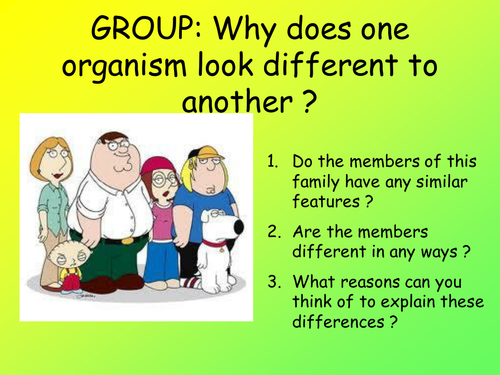 GROUP: Why does one organism look different to another ?

1. Do the members of this family have any similar features ?

2. Are the members different in any ways ?

3. What reasons can you think of to explain these differences ?